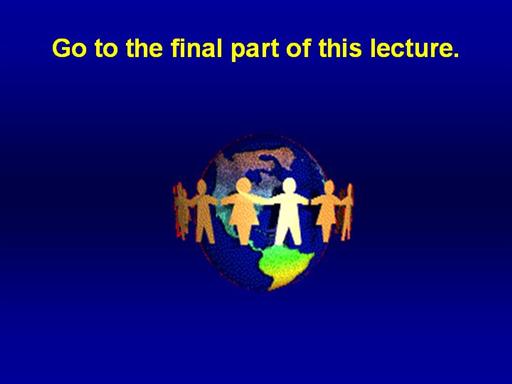 Go to the final part of this lecture.